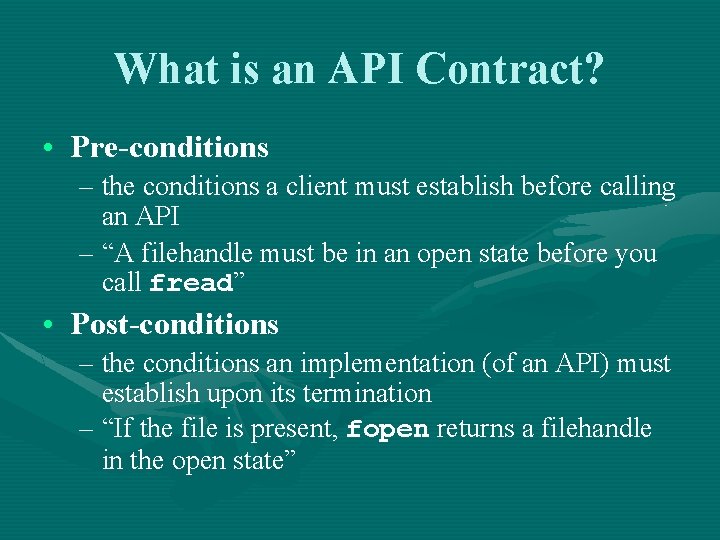 What is an API Contract?

• Pre-conditions
– the conditions a client must establish before calling an API
– “A filehandle must be in an open state before you call fread”

• Post-conditions
– the conditions an implementation (of an API) must establish upon its termination
– “If the file is present, fopen returns a filehandle in the open state”